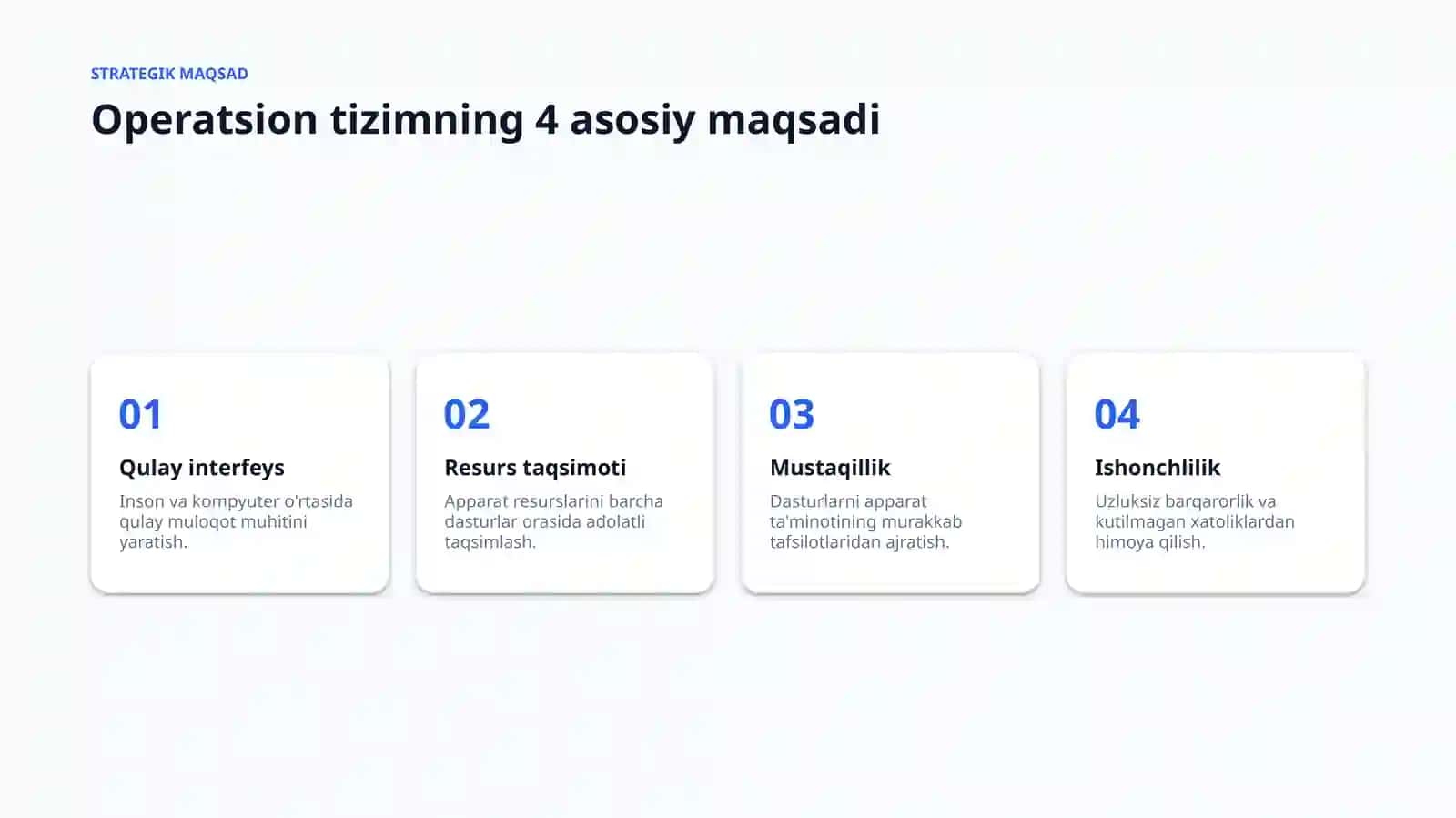 STRATEGIK MAQSAD

Operatsion tizimning 4 asosiy maqsadi

01

Qulay interfeys

Inson va kompyuter o'rtasida qulay muloqot muhitini yaratish.

02

Resurs taqsimoti

Apparat resurslarini barcha dasturlar orasida adolatli taqsimlash.

03

Mustaqillik

Dasturlarni apparat ta'minotining murakkab tafsilotlaridan ajratish.

04

Ishonchlilik

Uzluksiz barqarorlik va kutilmagan xatoliklardan himoya qilish.